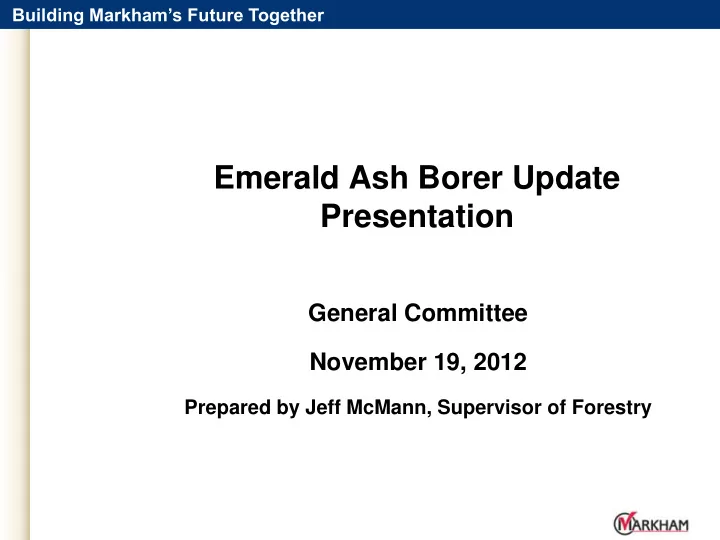 Building Markham's Future Together

Emerald Ash Borer Update Presentation

General Committee

November 19, 2012

Prepared by Jeff McMann, Supervisor of Forestry

MARKHAM